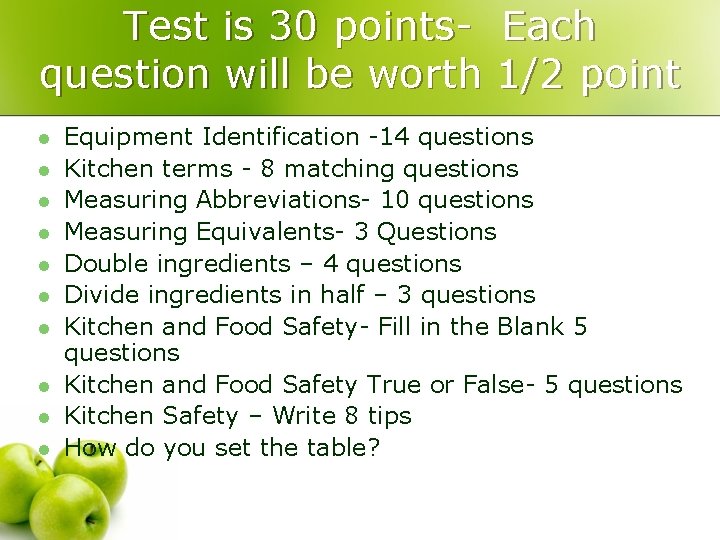 Test is 30 points- Each question will be worth 1/2 point

- Equipment Identification -14 questions
- Kitchen terms - 8 matching questions
- Measuring Abbreviations- 10 questions
- Measuring Equivalents- 3 Questions
- Double ingredients – 4 questions
- Divide ingredients in half – 3 questions
- Kitchen and Food Safety- Fill in the Blank 5 questions
- Kitchen and Food Safety True or False- 5 questions
- Kitchen Safety – Write 8 tips
- How do you set the table?